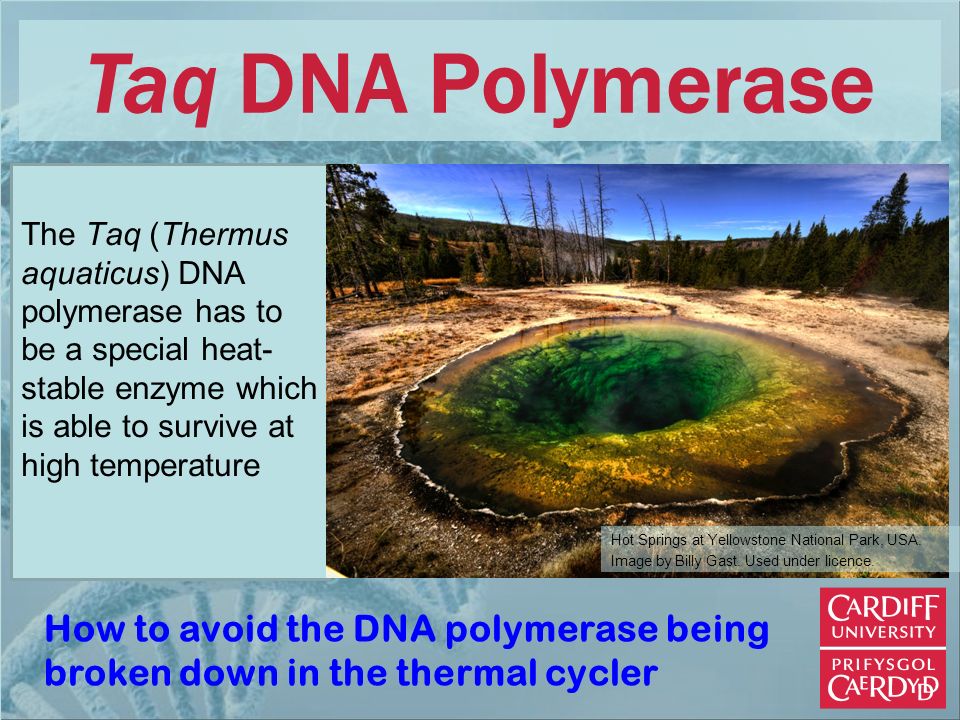 Taq DNA Polymerase

The Taq (Thermus aquaticus) DNA polymerase has to be a special heat-stable enzyme which is able to survive at high temperature

Hot Springs at Yellowstone National Park, USA. Image by Billy Gast. Used under licence.

How to avoid the DNA polymerase being broken down in the thermal cycler

CARDIFF UNIVERSITY
PRIFYSGOL CAERDYDD